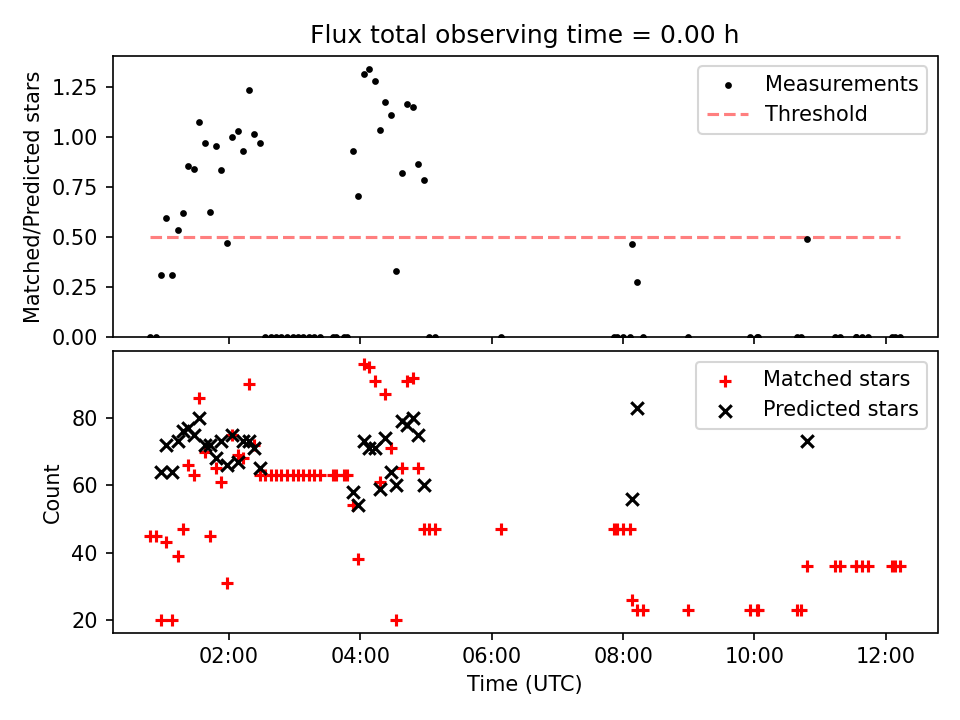 Flux total observing time = 0.00 h

Matched/Predicted stars

1.25
1.00
0.75
0.50
0.25
0.00

Measurements
Threshold

Count

80
60
40
20

Matched stars
Predicted stars

02:00
04:00
06:00
08:00
10:00
12:00

Time (UTC)